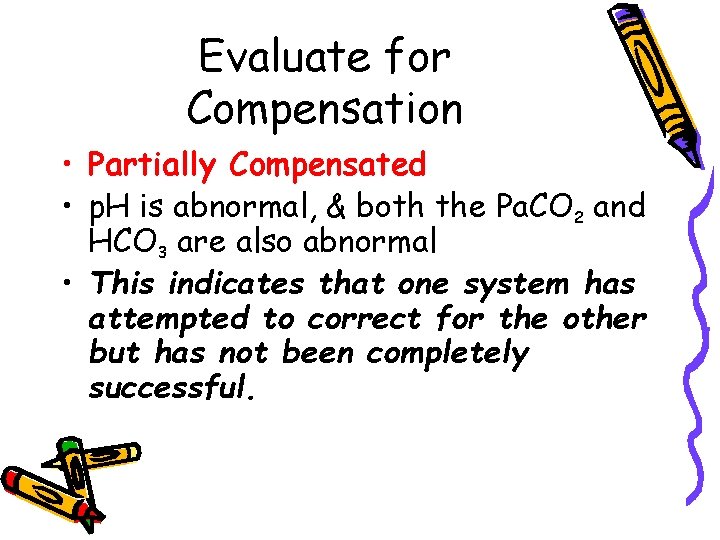 Evaluate for Compensation

• Partially Compensated
• pH is abnormal, & both the $PaCO_2$ and $HCO_3$ are also abnormal
• This indicates that one system has attempted to correct for the other but has not been completely successful.